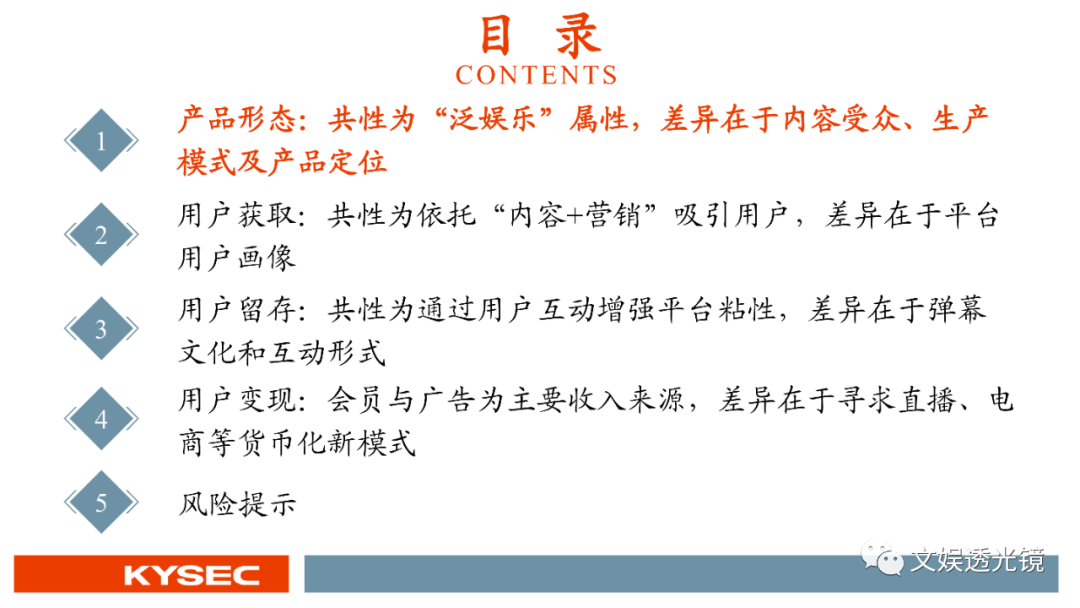 目 录
CONTENTS

1
产品形态：共性为“泛娱乐”属性，差异在于内容受众、生产模式及产品定位

2
用户获取：共性为依托“内容+营销”吸引用户，差异在于平台用户画像

3
用户留存：共性为通过用户互动增强平台粘性，差异在于弹幕文化和互动形式

4
用户变现：会员与广告为主要收入来源，差异在于寻求直播、电商等货币化新模式

5
风险提示

KYSEC

文娱透光镜